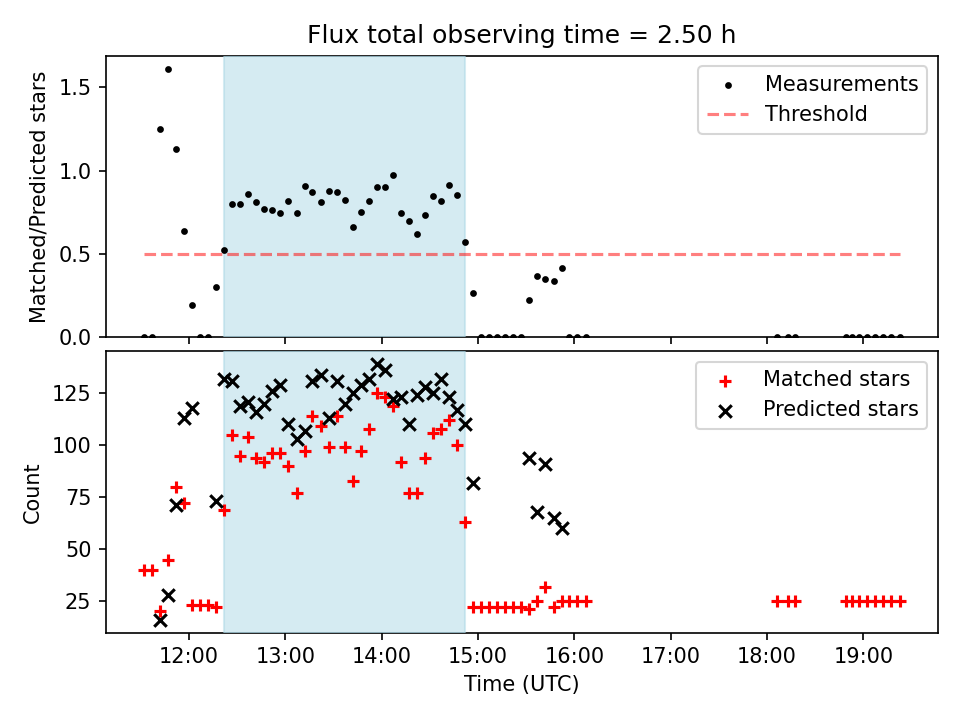 Flux total observing time = 2.50 h

Matched/Predicted stars

1.5
1.0
0.5
0.0

Measurements
Threshold

Count

125
100
75
50
25

Matched stars
Predicted stars

12:00
13:00
14:00
15:00
16:00
17:00
18:00
19:00

Time (UTC)